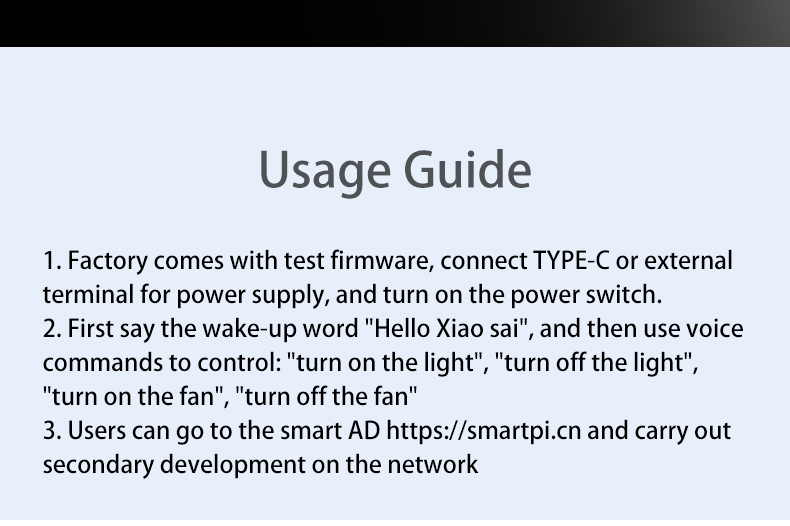 Usage Guide

1. Factory comes with test firmware, connect TYPE-C or external terminal for power supply, and turn on the power switch.
2. First say the wake-up word "Hello Xiao sai", and then use voice commands to control: "turn on the light", "turn off the light", "turn on the fan", "turn off the fan"
3. Users can go to the smart AD https://smartpi.cn and carry out secondary development on the network